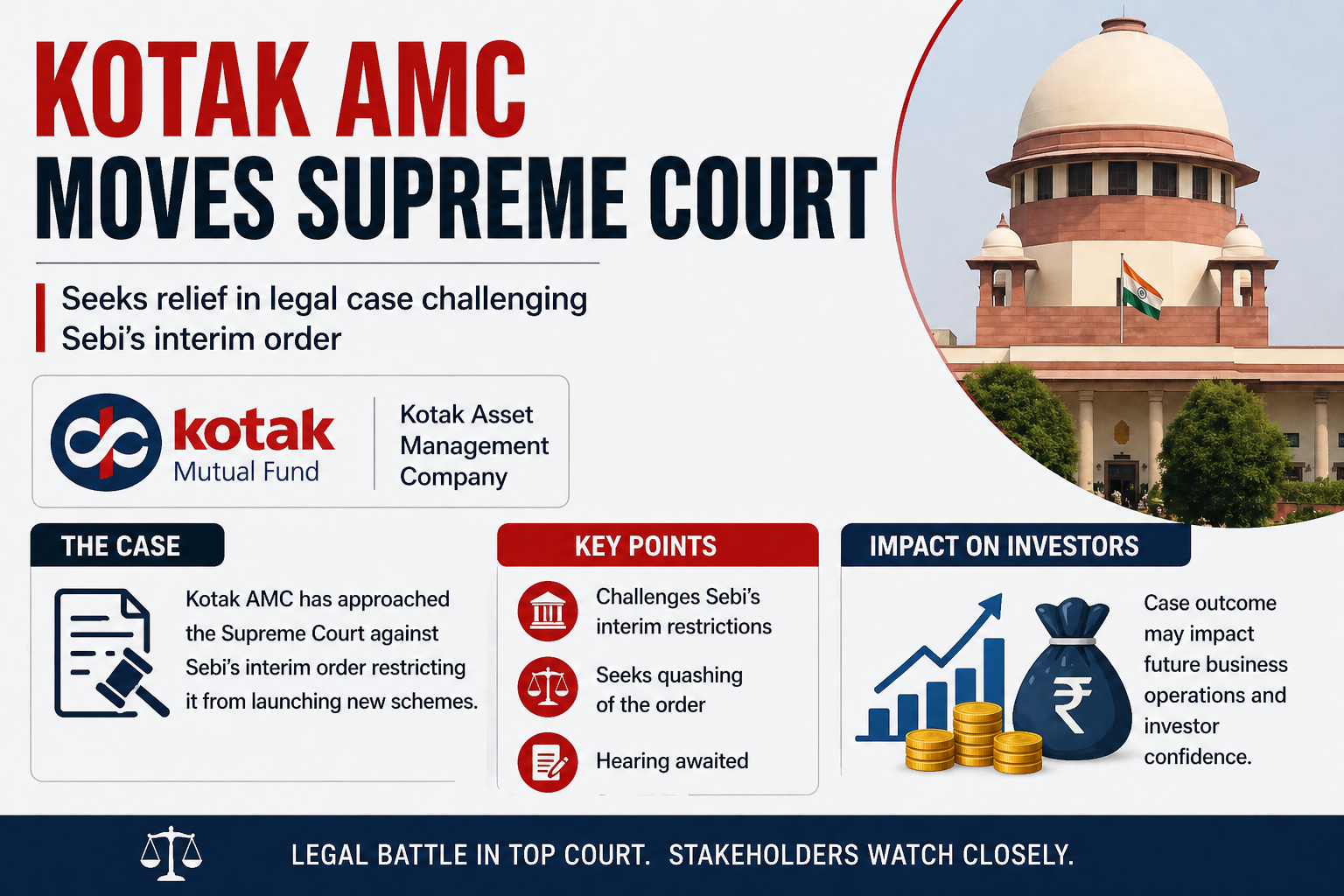 KOTAK AMC
MOVES SUPREME COURT

Seeks relief in legal case challenging Sebi's interim order

kotak
Mutual Fund

Kotak Asset Management Company

THE CASE

Kotak AMC has approached the Supreme Court against Sebi's interim order restricting it from launching new schemes.

KEY POINTS

Challenges Sebi's interim restrictions

Seeks quashing of the order

Hearing awaited

IMPACT ON INVESTORS

₹

Case outcome may impact future business operations and investor confidence.

LEGAL BATTLE IN TOP COURT. STAKEHOLDERS WATCH CLOSELY.